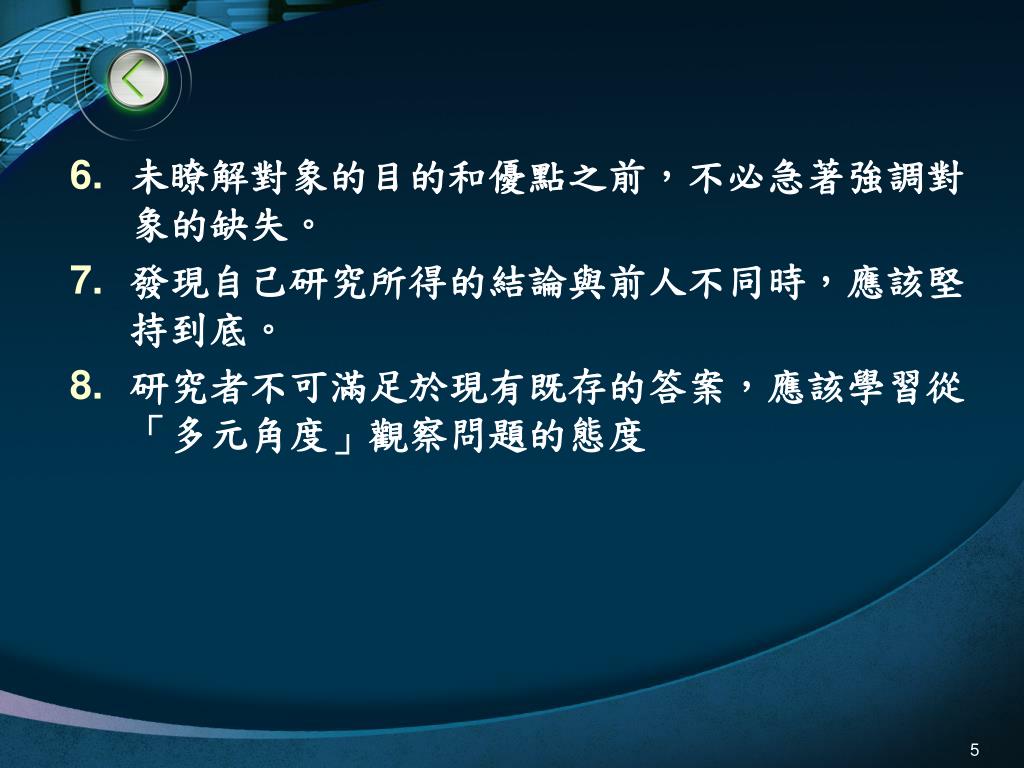 6. 未瞭解對象的目的和優點之前，不必急著強調對象的缺失。

7. 發現自己研究所得的結論與前人不同時，應該堅持到底。

8. 研究者不可滿足於現有既存的答案，應該學習從「多元角度」觀察問題的態度

5